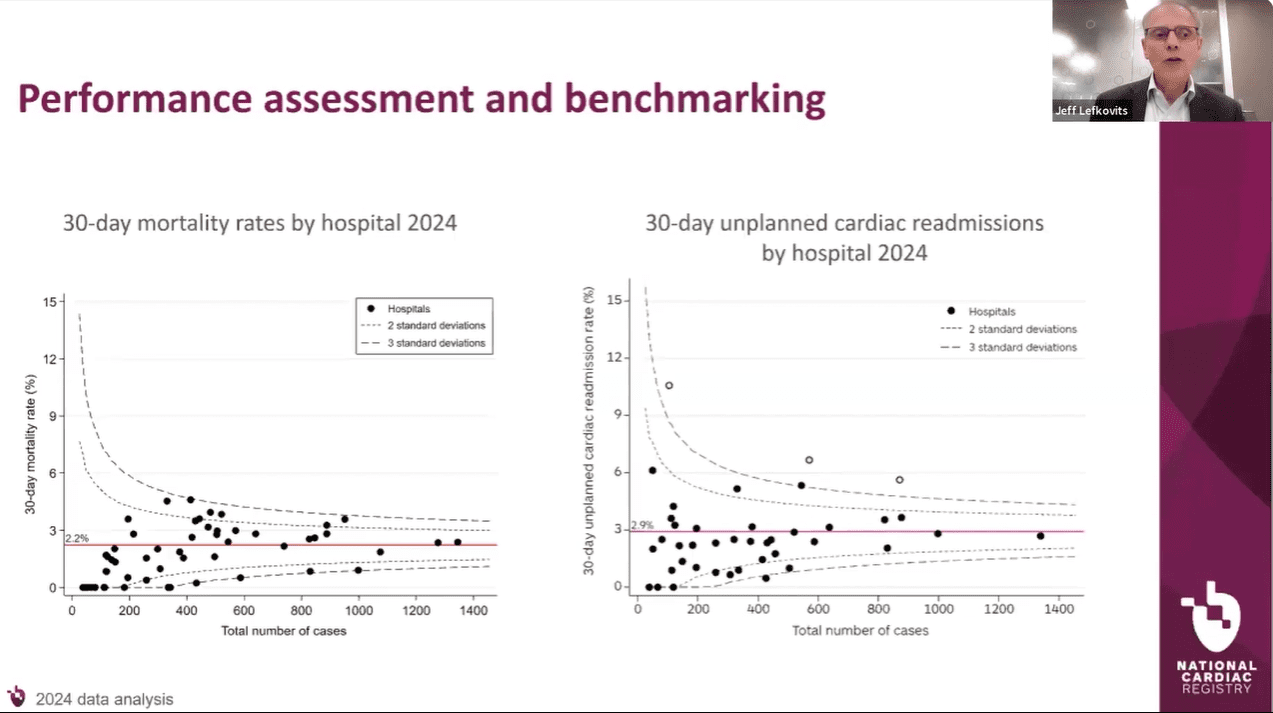 Jeff Lefkovits

Performance assessment and benchmarking

30-day mortality rates by hospital 2024

Hospitals
2 standard deviations
3 standard deviations

30-day mortality rate (%)

15
12
9
6
3
0

2.2%

0 200 400 600 800 1000 1200 1400

Total number of cases

30-day unplanned cardiac readmissions by hospital 2024

Hospitals
2 standard deviations
3 standard deviations

30-day unplanned cardiac readmission rate (%)

15
12
9
6
3
0

2.9%

0 200 400 600 800 1000 1200 1400

Total number of cases

NATIONAL CARDIAC REGISTRY

2024 data analysis